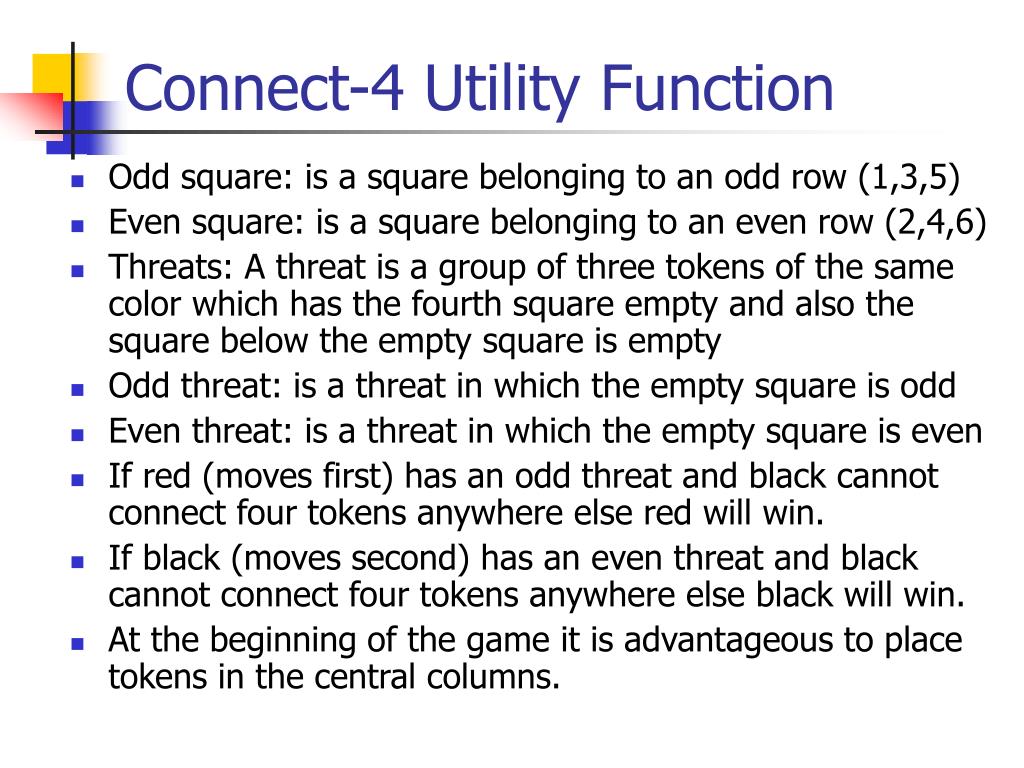 Connect-4 Utility Function

- Odd square: is a square belonging to an odd row (1,3,5)
- Even square: is a square belonging to an even row (2,4,6)
- Threats: A threat is a group of three tokens of the same color which has the fourth square empty and also the square below the empty square is empty
- Odd threat: is a threat in which the empty square is odd
- Even threat: is a threat in which the empty square is even
- If red (moves first) has an odd threat and black cannot connect four tokens anywhere else red will win.
- If black (moves second) has an even threat and black cannot connect four tokens anywhere else black will win.
- At the beginning of the game it is advantageous to place tokens in the central columns.